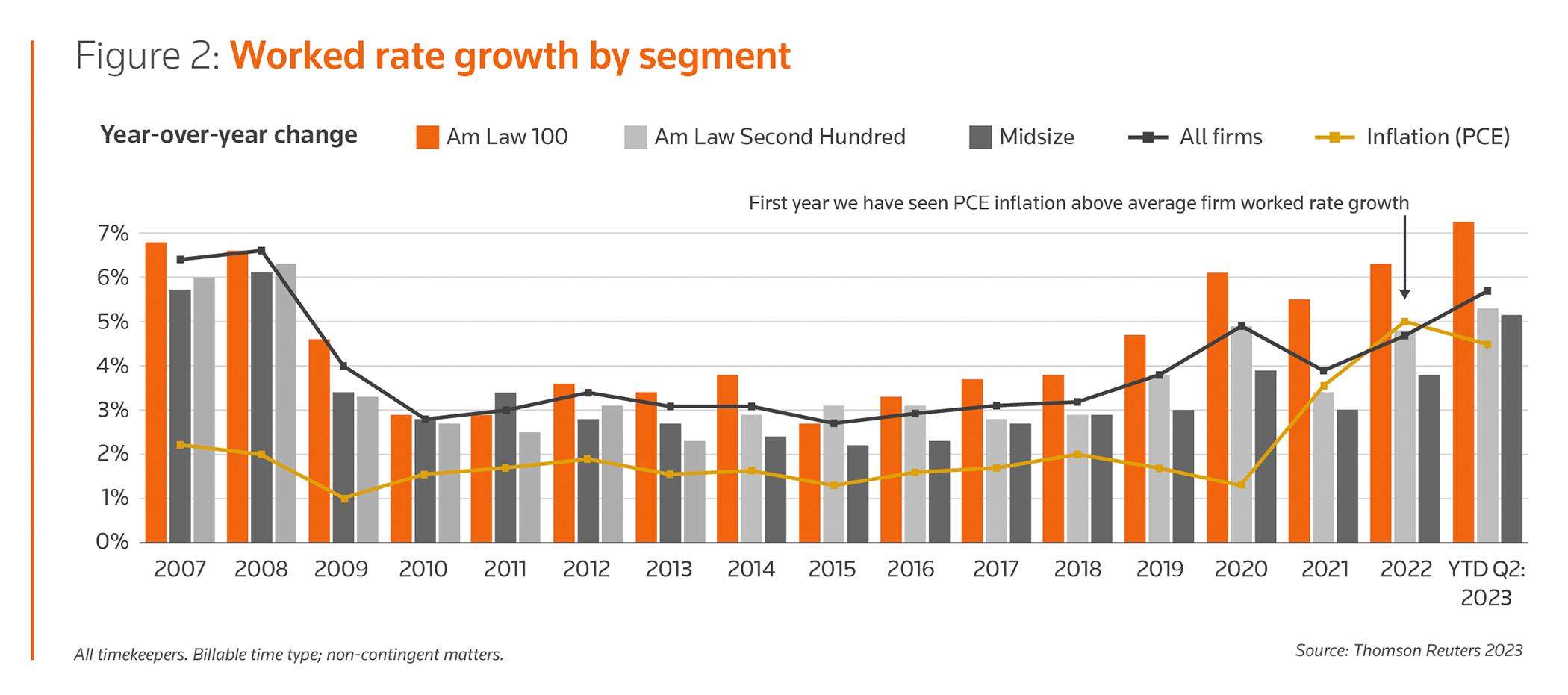 Figure 2: Worked rate growth by segment

Year-over-year change

Am Law 100

Am Law Second Hundred

Midsize

All firms

Inflation (PCE)

First year we have seen PCE inflation above average firm worked rate growth

7%
6%
5%
4%
3%
2%
1%
0%

2007 2008 2009 2010 2011 2012 2013 2014 2015 2016 2017 2018 2019 2020 2021 2022 YTD Q2: 2023

All timekeepers. Billable time type; non-contingent matters.

Source: Thomson Reuters 2023